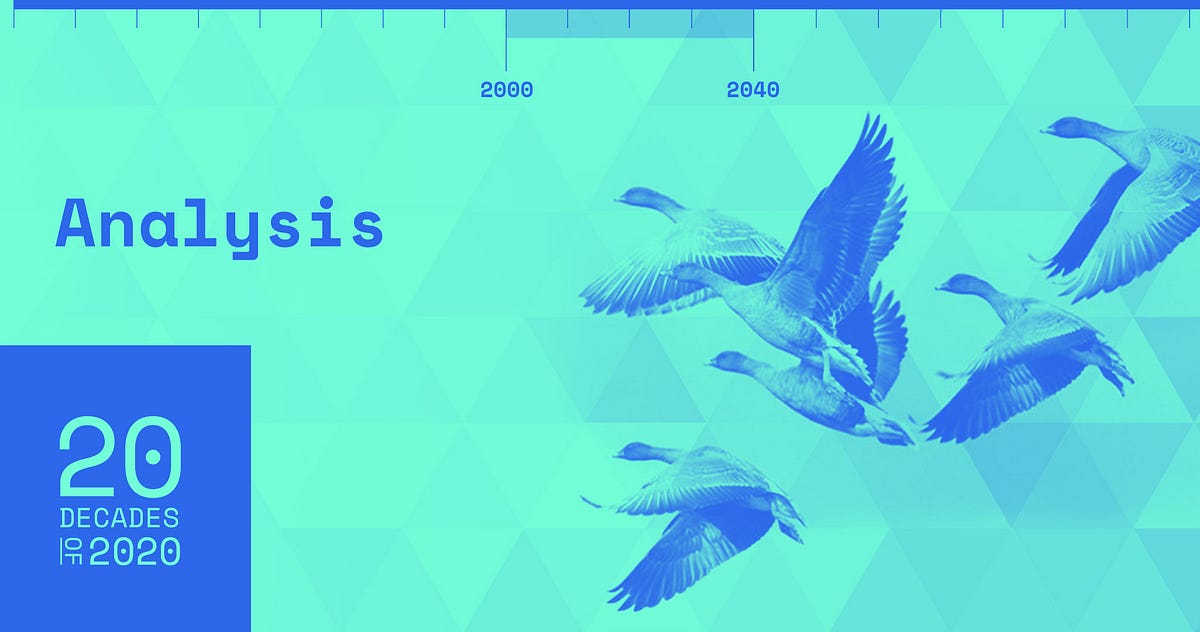 2000
2040

Analysis

20
DECADES
OF 2020